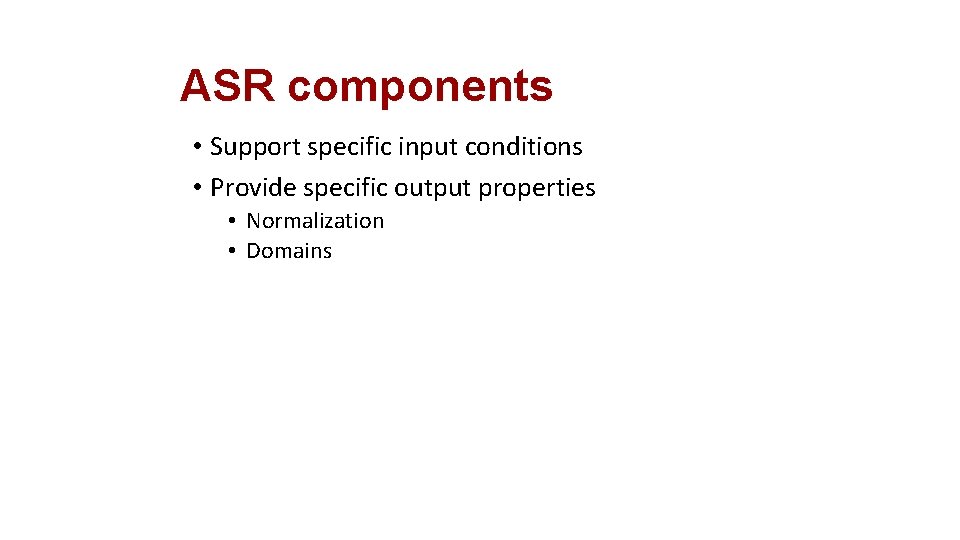 ASR components

• Support specific input conditions
• Provide specific output properties
  • Normalization
  • Domains